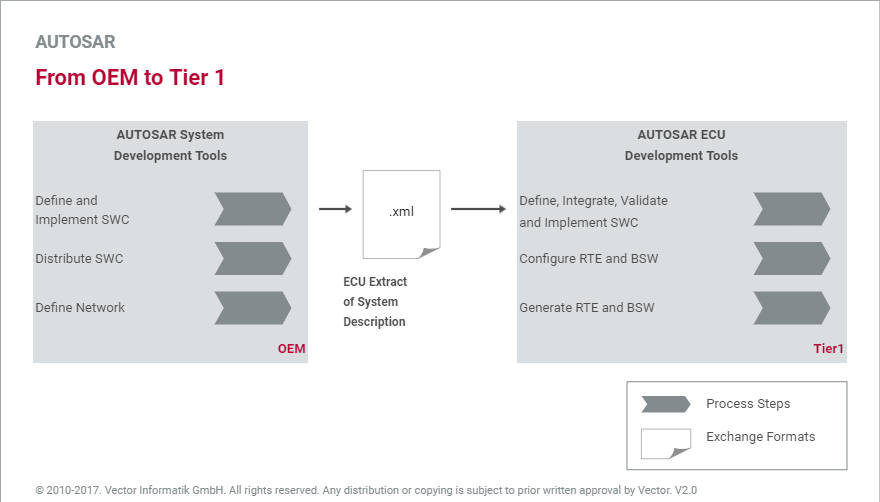 AUTOSAR

From OEM to Tier 1

AUTOSAR System Development Tools

Define and Implement SWC

Distribute SWC

Define Network

OEM

.xml

ECU Extract of System Description

AUTOSAR ECU Development Tools

Define, Integrate, Validate and Implement SWC

Configure RTE and BSW

Generate RTE and BSW

Tier1

Process Steps

Exchange Formats

© 2010-2017. Vector Informatik GmbH. All rights reserved. Any distribution or copying is subject to prior written approval by Vector. V2.0